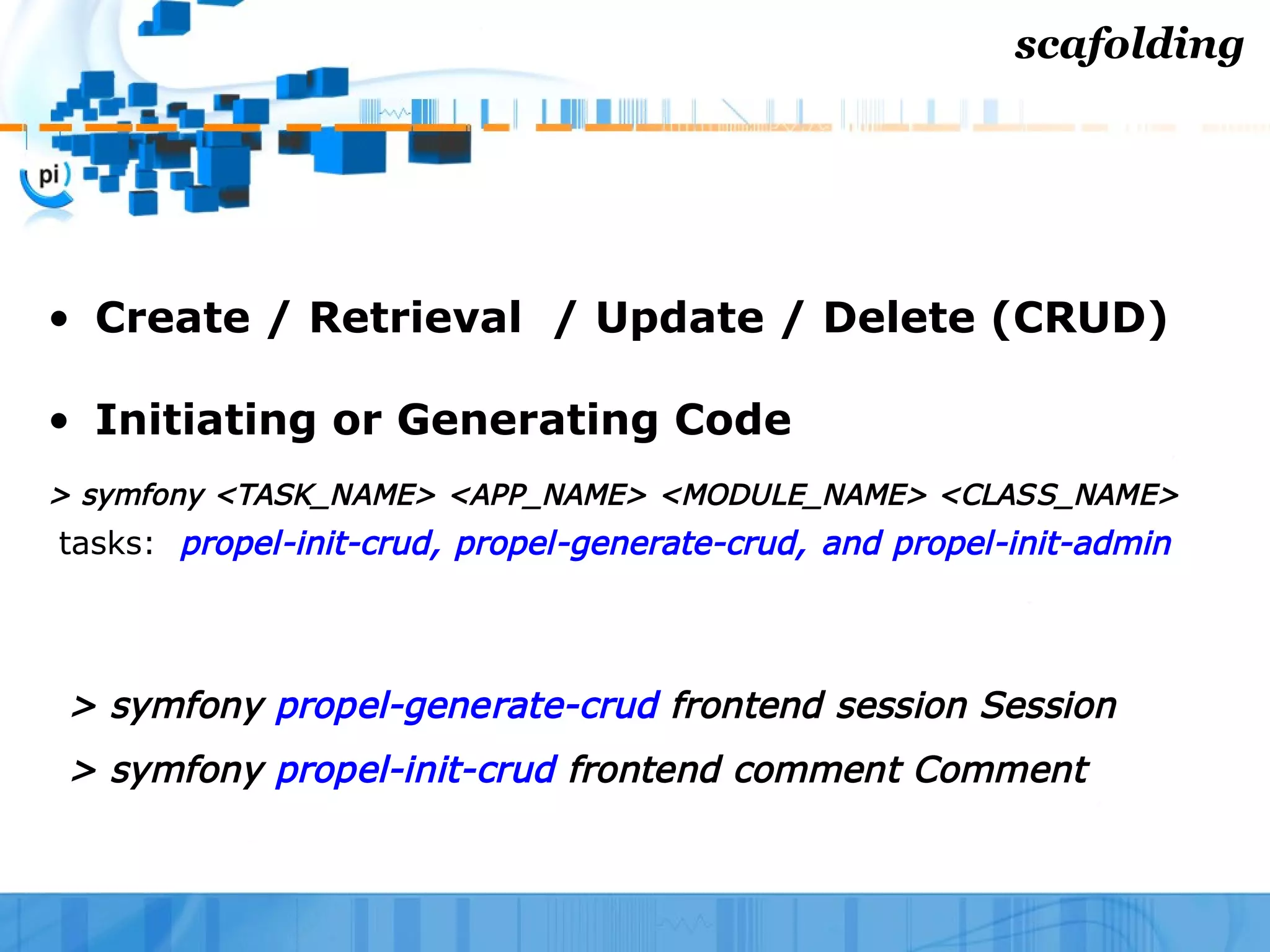 scafolding

pi

• Create / Retrieval / Update / Delete (CRUD)

• Initiating or Generating Code

> symfony <TASK_NAME> <APP_NAME> <MODULE_NAME> <CLASS_NAME>

tasks: propel-init-crud, propel-generate-crud, and propel-init-admin

> symfony propel-generate-crud frontend session Session

> symfony propel-init-crud frontend comment Comment